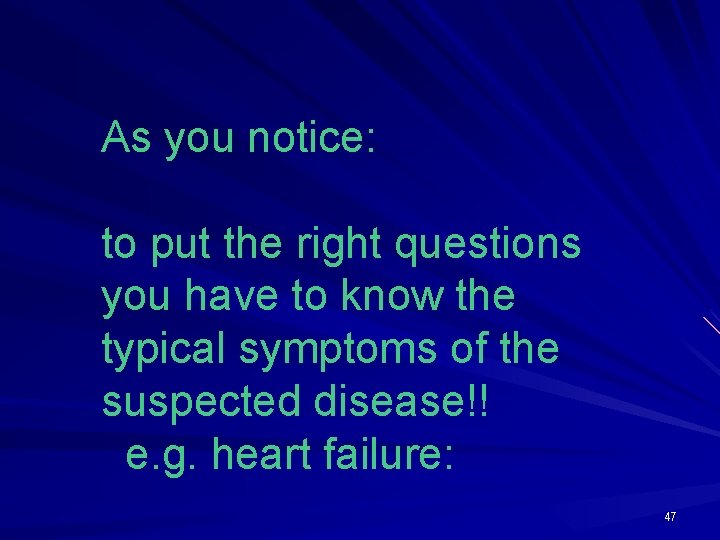 As you notice:

to put the right questions you have to know the typical symptoms of the suspected disease!!
e.g. heart failure:

47